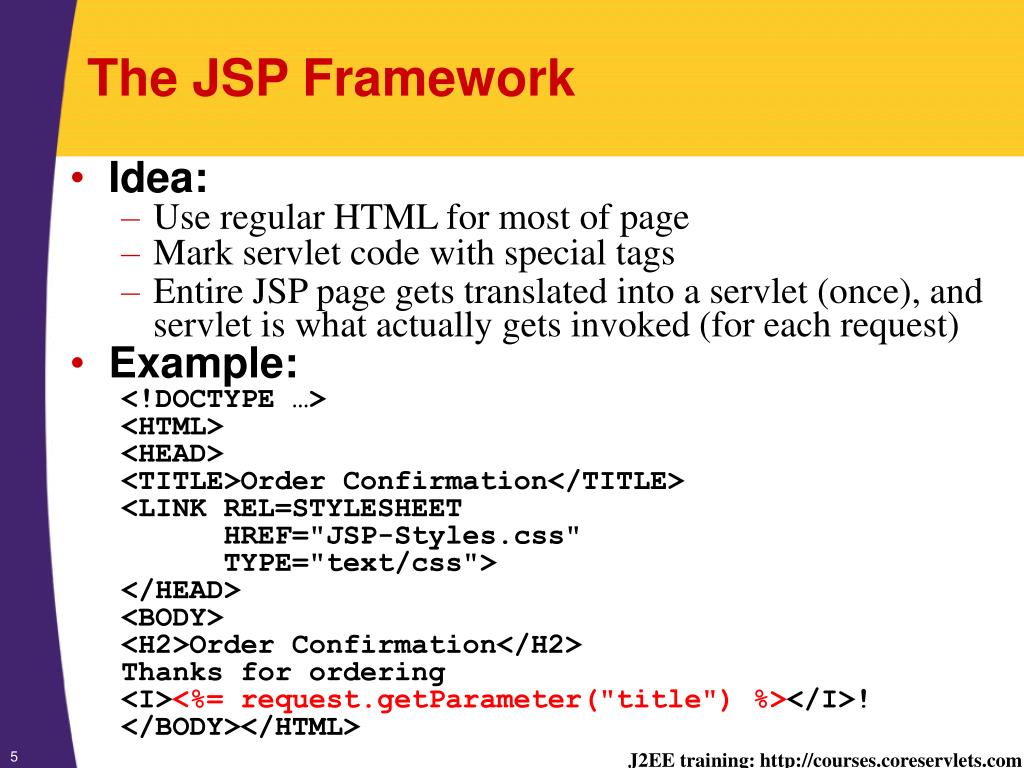 The JSP Framework

• Idea:
– Use regular HTML for most of page
– Mark servlet code with special tags
– Entire JSP page gets translated into a servlet (once), and servlet is what actually gets invoked (for each request)

• Example:
<!DOCTYPE …>
<HTML>
<HEAD>
<TITLE>Order Confirmation</TITLE>
<LINK REL=STYLESHEET
HREF="JSP-Styles.css"
TYPE="text/css">
</HEAD>
<BODY>
<H2>Order Confirmation</H2>
Thanks for ordering
<I><%= request.getParameter("title") %></I>!
</BODY></HTML>

5

J2EE training: http://courses.coreservlets.com